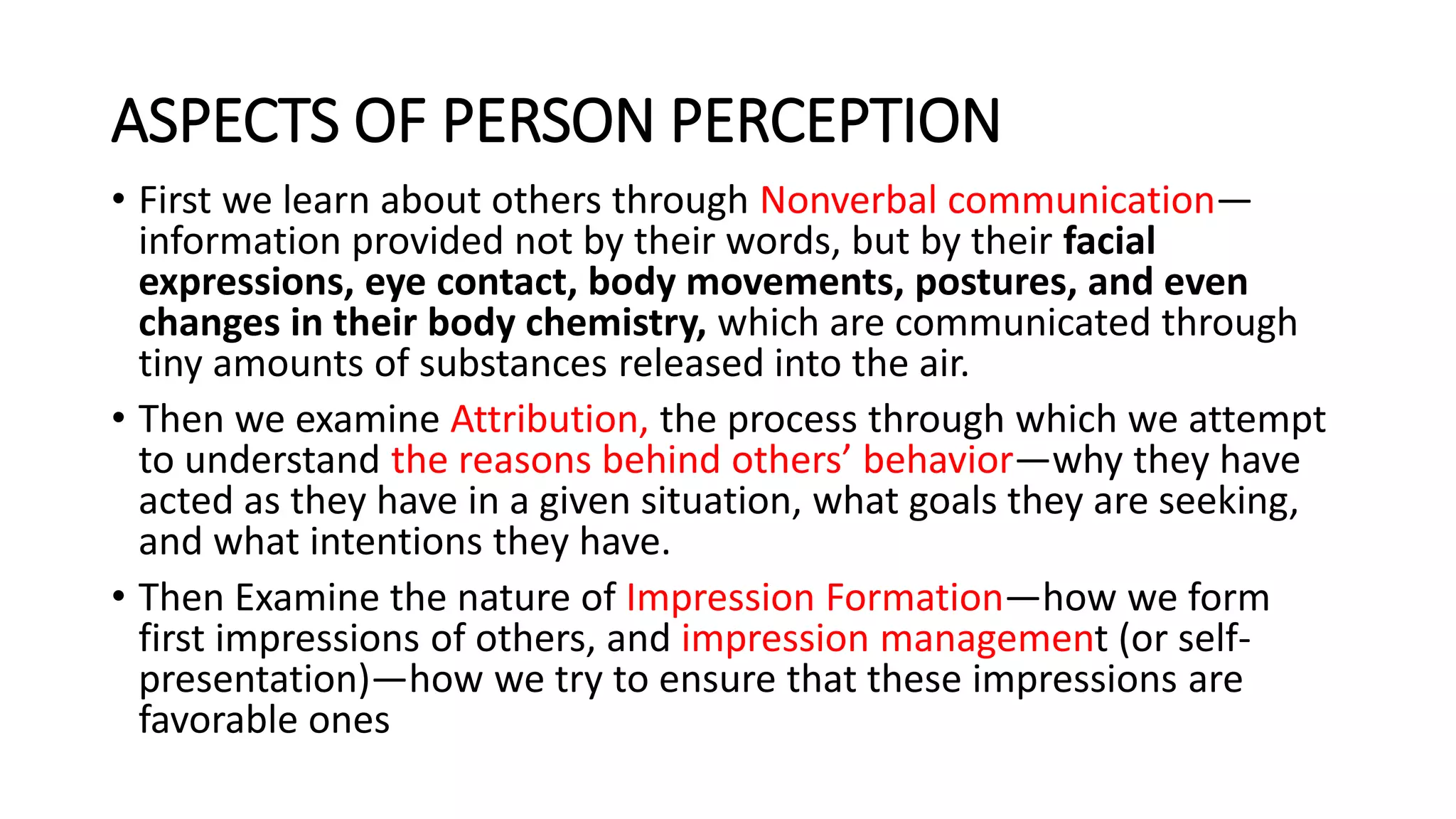 ASPECTS OF PERSON PERCEPTION

• First we learn about others through Nonverbal communication—information provided not by their words, but by their facial expressions, eye contact, body movements, postures, and even changes in their body chemistry, which are communicated through tiny amounts of substances released into the air.

• Then we examine Attribution, the process through which we attempt to understand the reasons behind others' behavior—why they have acted as they have in a given situation, what goals they are seeking, and what intentions they have.

• Then Examine the nature of Impression Formation—how we form first impressions of others, and impression management (or self-presentation)—how we try to ensure that these impressions are favorable ones